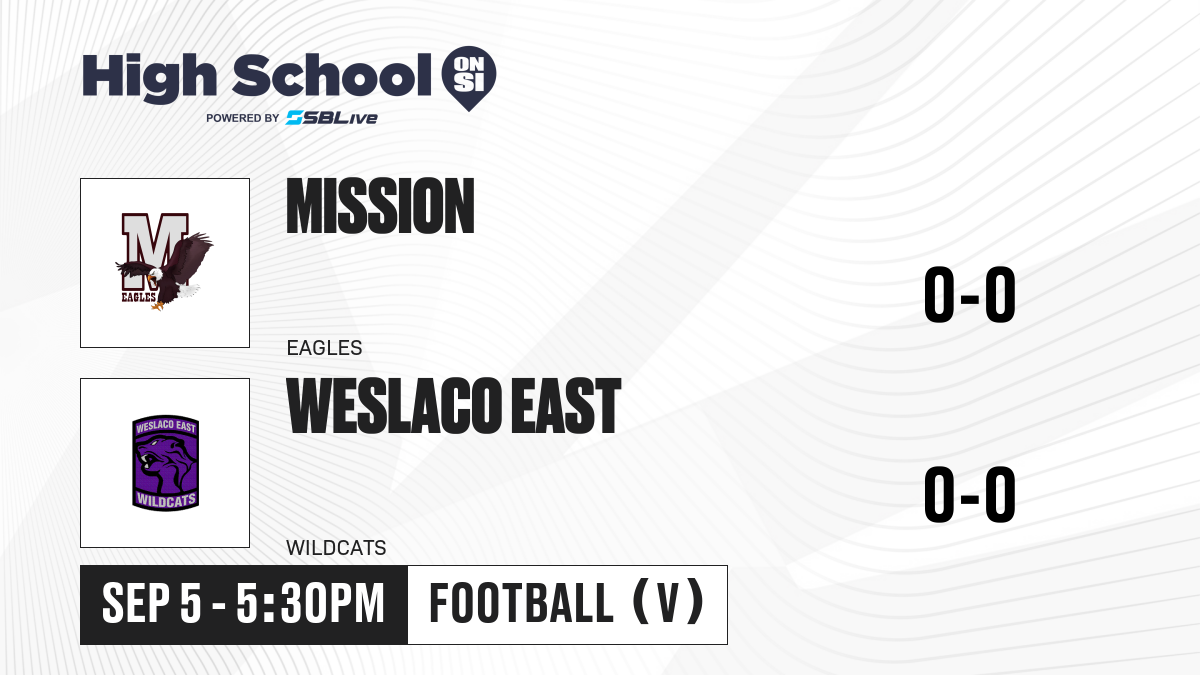 High School ON SI
POWERED BY SBLive

M
EAGLES

MISSION

EAGLES

0-0

WESLACO EAST
WILDCATS

WESLACO EAST

WILDCATS

0-0

SEP 5 - 5:30PM

FOOTBALL (V)